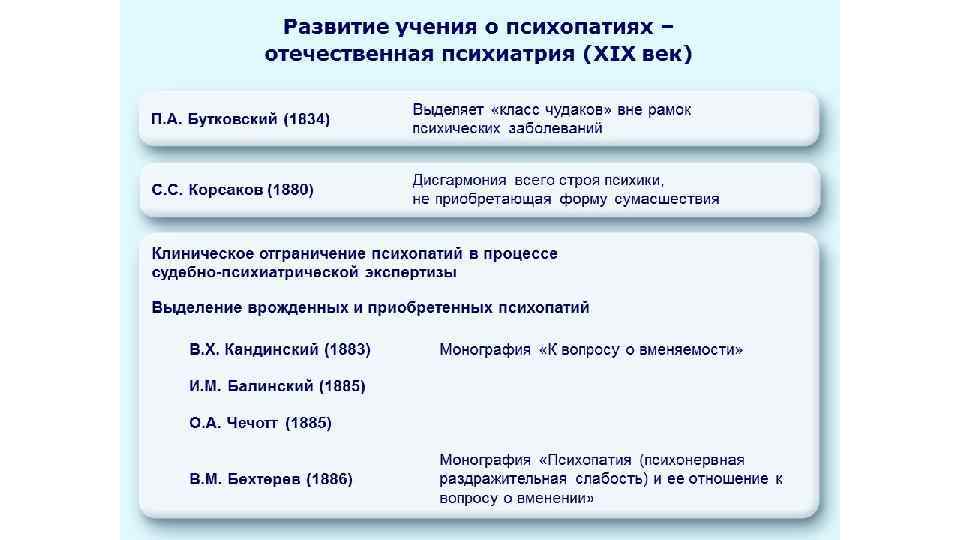 Развитие учения о психопатиях – отечественная психиатрия (XIX век)

П.А. Бутковский (1834)

Выделяет «класс чудаков» вне рамок психических заболеваний

С.С. Корсаков (1880)

Дисгармония всего строя психики, не приобретающая форму сумасшествия

Клиническое отграничение психопатий в процессе судебно-психиатрической экспертизы

Выделение врожденных и приобретенных психопатий

В.Х. Кандинский (1883)

Монография «К вопросу о вменяемости»

И.М. Балинский (1885)

О.А. Чечотт (1885)

В.М. Бехтерев (1886)

Монография «Психопатия (психонервная раздражительная слабость) и ее отношение к вопросу о вменении»